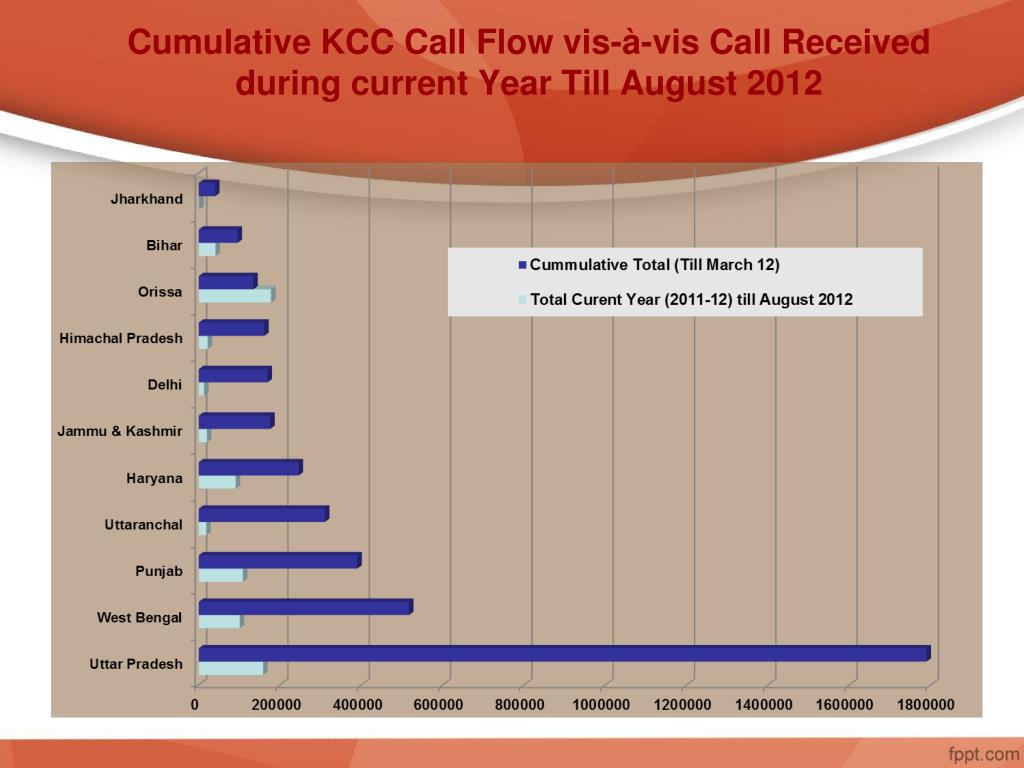 Cumulative KCC Call Flow vis-à-vis Call Received during current Year Till August 2012

Jharkhand
Bihar
Orissa
Himachal Pradesh
Delhi
Jammu & Kashmir
Haryana
Uttaranchal
Punjab
West Bengal
Uttar Pradesh

Cummulative Total (Till March 12)
Total Curent Year (2011-12) till August 2012

0 200000 400000 600000 800000 1000000 1200000 1400000 1600000 1800000

fppt.com